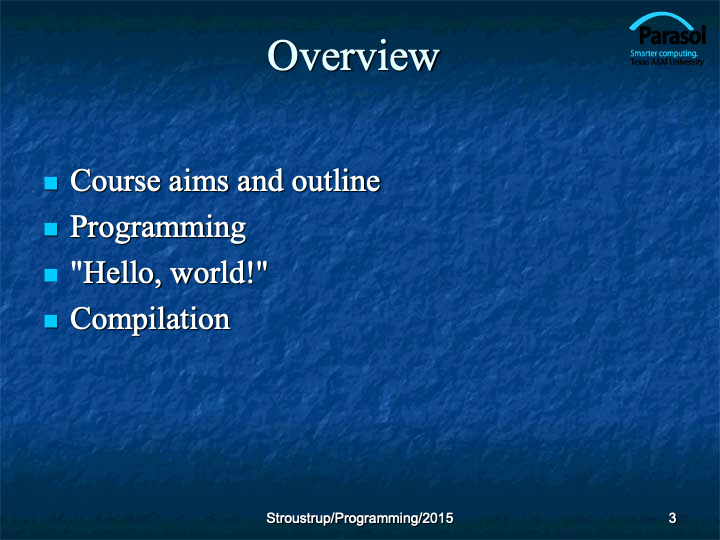 Overview

Parasol
Smarter computing.
Texas A&M University

- Course aims and outline
- Programming
- "Hello, world!"
- Compilation

Stroustrup/Programming/2015

3